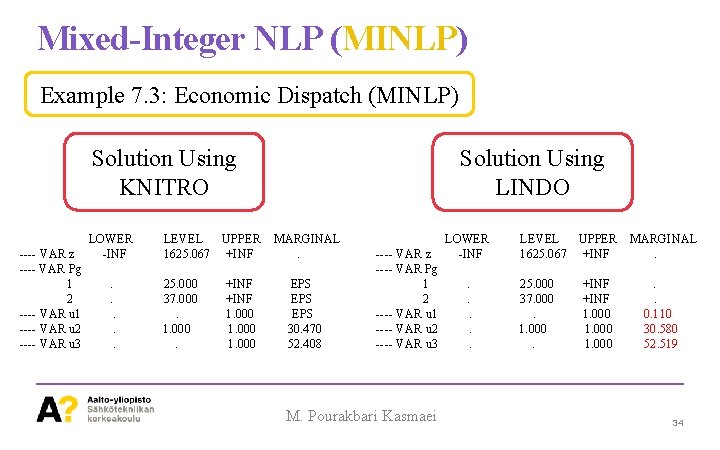 Mixed-Integer NLP (MINLP)

Example 7.3: Economic Dispatch (MINLP)

Solution Using KNITRO

|  | LOWER | LEVEL | UPPER | MARGINAL |
|---|---|---|---|---|
| ---- VAR z | -INF | 1625.067 | +INF | . |
| ---- VAR Pg |  |  |  |  |
| 1 | . | 25.000 | +INF | EPS |
| 2 | . | 37.000 | +INF | EPS |
| ---- VAR u1 | . | . | 1.000 | EPS |
| ---- VAR u2 | . | 1.000 | 1.000 | 30.470 |
| ---- VAR u3 | . | . | 1.000 | 52.408 |

Solution Using LINDO

|  | LOWER | LEVEL | UPPER | MARGINAL |
|---|---|---|---|---|
| ---- VAR z | -INF | 1625.067 | +INF | . |
| ---- VAR Pg |  |  |  |  |
| 1 | . | 25.000 | +INF | . |
| 2 | . | 37.000 | +INF | . |
| ---- VAR u1 | . | . | 1.000 | 0.110 |
| ---- VAR u2 | . | 1.000 | 1.000 | 30.580 |
| ---- VAR u3 | . | . | 1.000 | 52.519 |

A? Aalto-yliopisto Sähkötekniikan korkeakoulu

M. Pourakbari Kasmaei

34